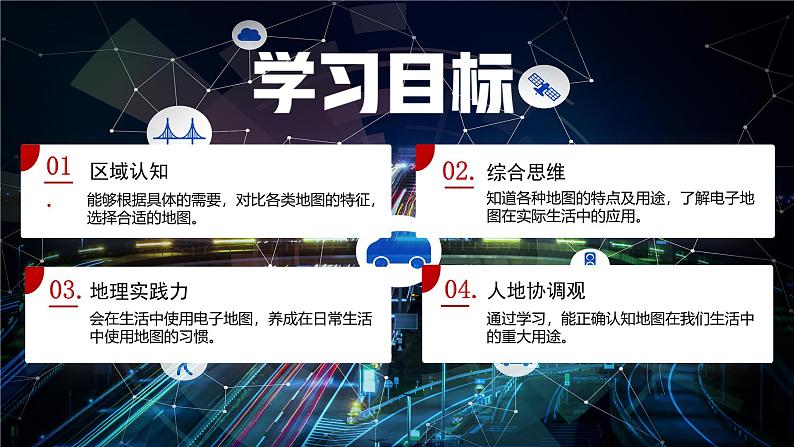 学习目标

01. 区域认知

能够根据具体的需要，对比各类地图的特征，选择合适的地图。

02. 综合思维

知道各种地图的特点及用途，了解电子地图在实际生活中的应用。

03. 地理实践力

会在生活中使用电子地图，养成在日常生活中使用地图的习惯。

04. 人地协调观

通过学习，能正确认知地图在我们生活中的重大用途。